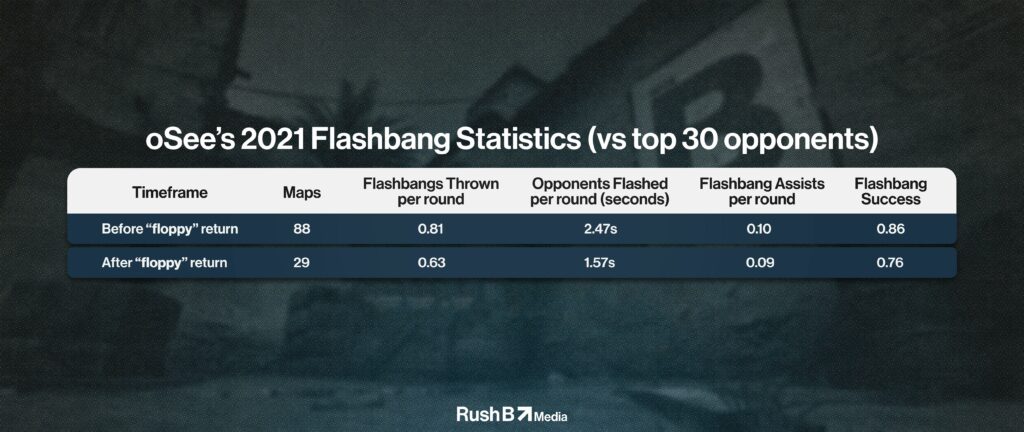 oSee's 2021 Flashbang Statistics (vs top 30 opponents)

| Timeframe | Maps | Flashbangs Thrown per round | Opponents Flashed per round (seconds) | Flashbang Assists per round | Flashbang Success |
|---|---|---|---|---|---|
| Before "floppy" return | 88 | 0.81 | 2.47s | 0.10 | 0.86 |
| After "floppy" return | 29 | 0.63 | 1.57s | 0.09 | 0.76 |

Rush B Media